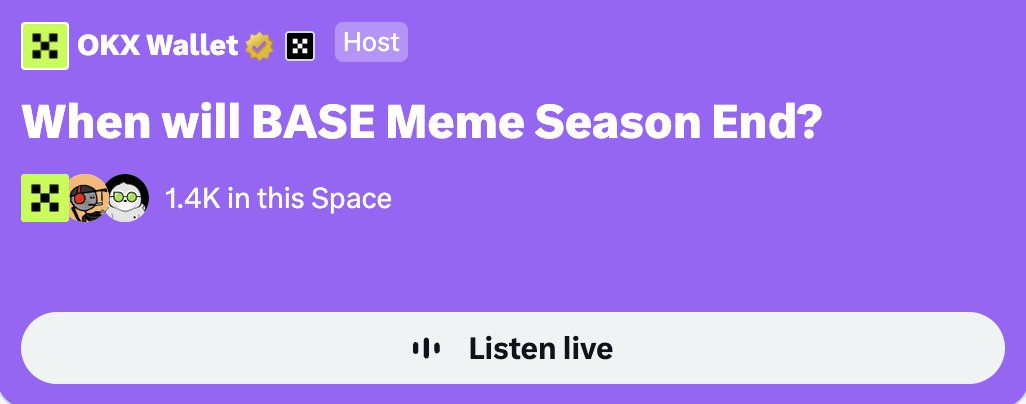 OKX Wallet Host

When will BASE Meme Season End?

1.4K in this Space

Listen live